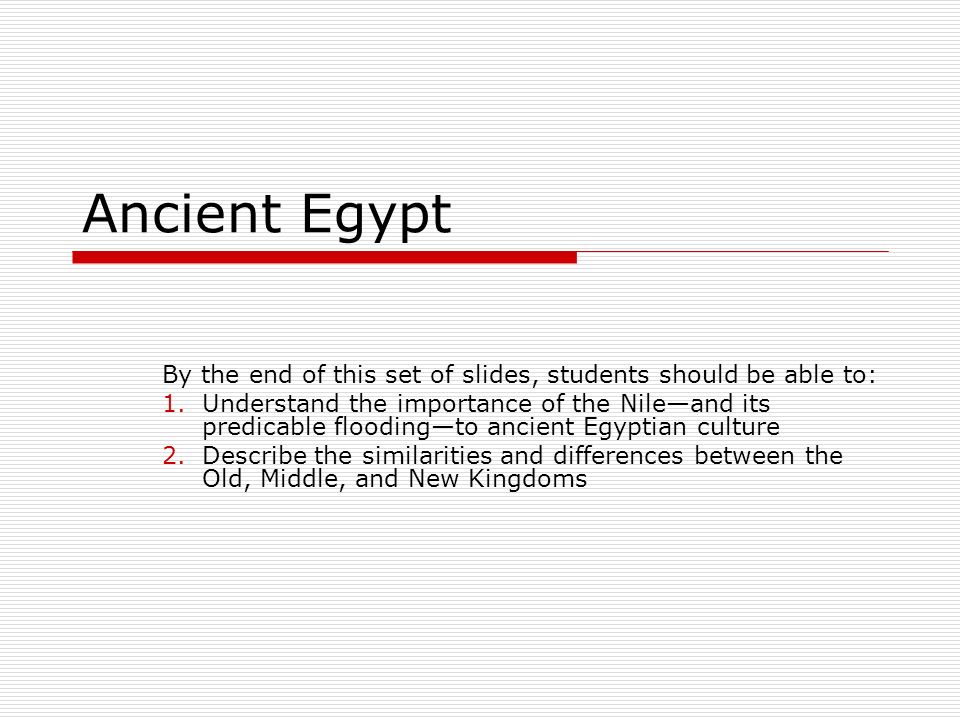 Ancient Egypt

By the end of this set of slides, students should be able to:
1. Understand the importance of the Nile—and its predicable flooding—to ancient Egyptian culture
2. Describe the similarities and differences between the Old, Middle, and New Kingdoms